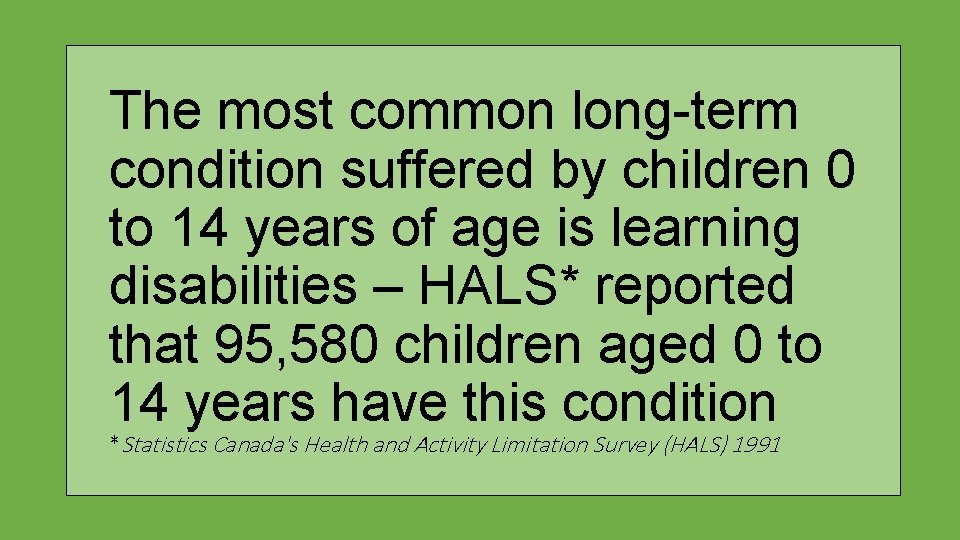 The most common long-term condition suffered by children 0 to 14 years of age is learning disabilities – HALS* reported that 95,580 children aged 0 to 14 years have this condition

* Statistics Canada's Health and Activity Limitation Survey (HALS) 1991